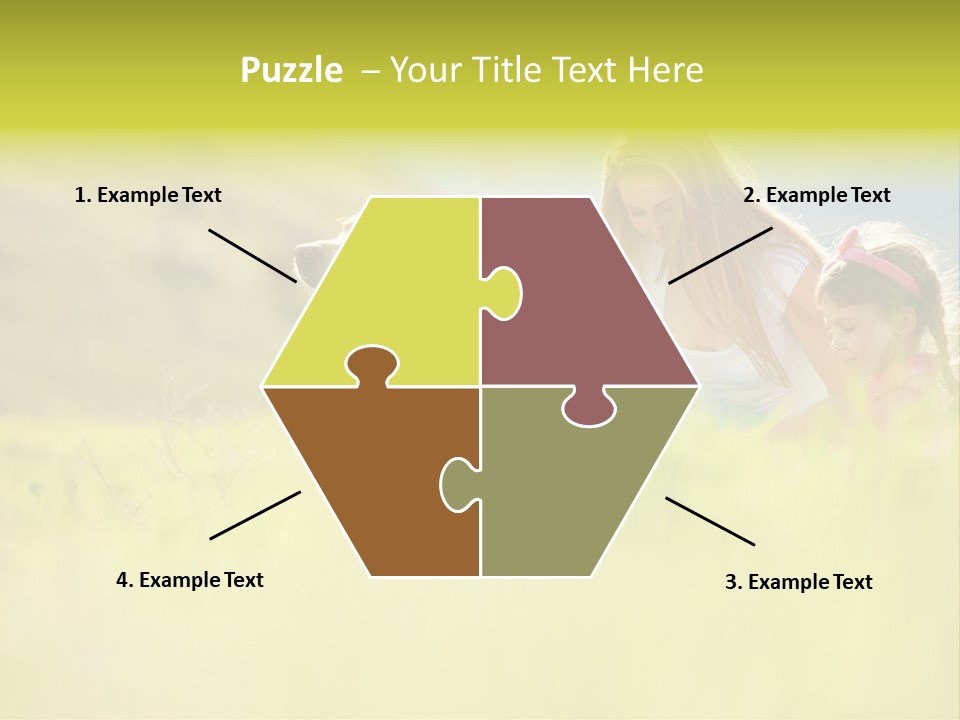 Puzzle – Your Title Text Here

1. Example Text

2. Example Text

4. Example Text

3. Example Text